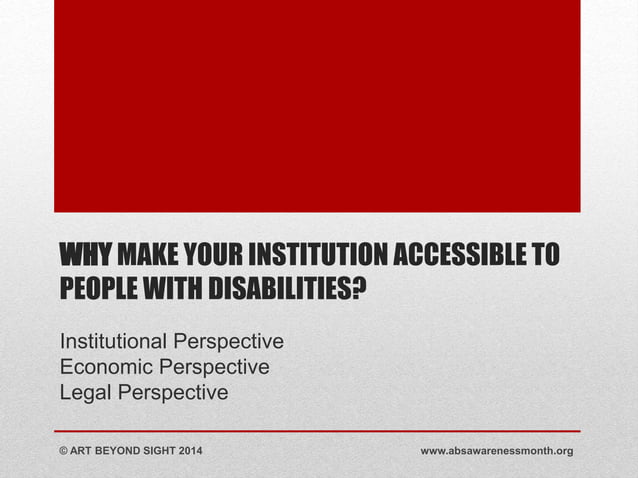 WHY MAKE YOUR INSTITUTION ACCESSIBLE TO PEOPLE WITH DISABILITIES?

Institutional Perspective
Economic Perspective
Legal Perspective

© ART BEYOND SIGHT 2014

www.absawarenessmonth.org